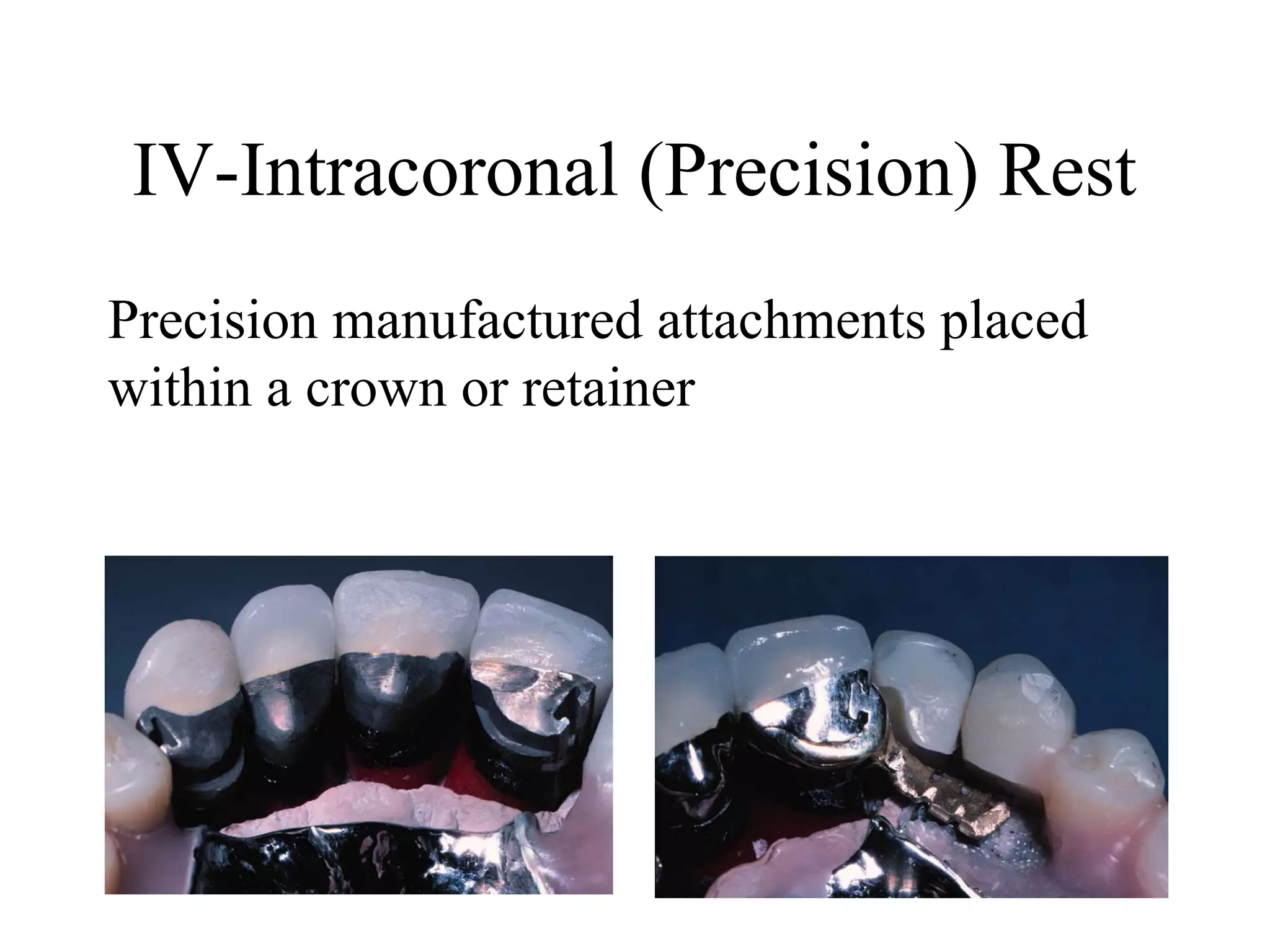 IV-Intracoronal (Precision) Rest

Precision manufactured attachments placed within a crown or retainer